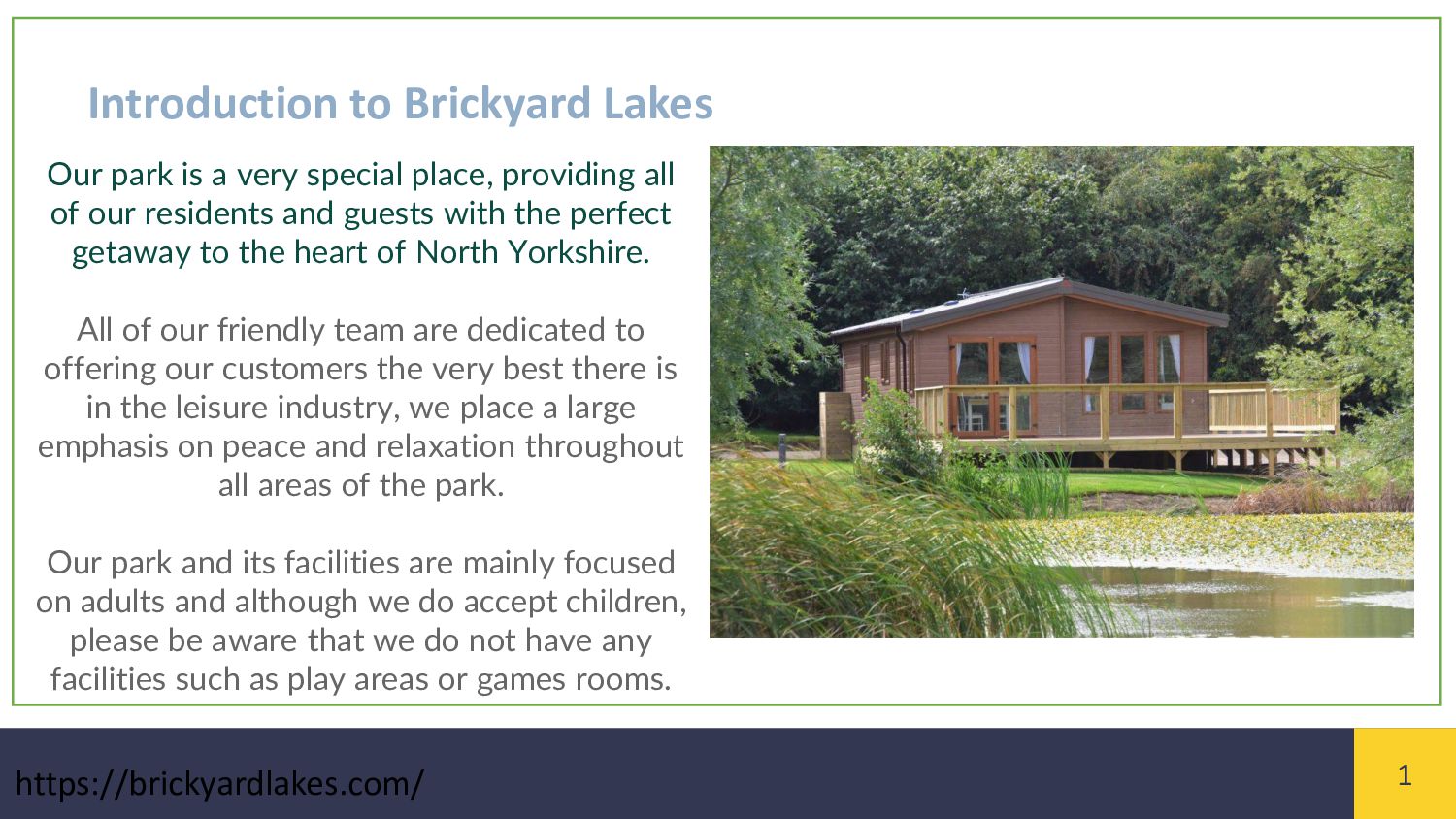 Introduction to Brickyard Lakes

Our park is a very special place, providing all of our residents and guests with the perfect getaway to the heart of North Yorkshire.

All of our friendly team are dedicated to offering our customers the very best there is in the leisure industry, we place a large emphasis on peace and relaxation throughout all areas of the park.

Our park and its facilities are mainly focused on adults and although we do accept children, please be aware that we do not have any facilities such as play areas or games rooms.

https://brickyardlakes.com/

1